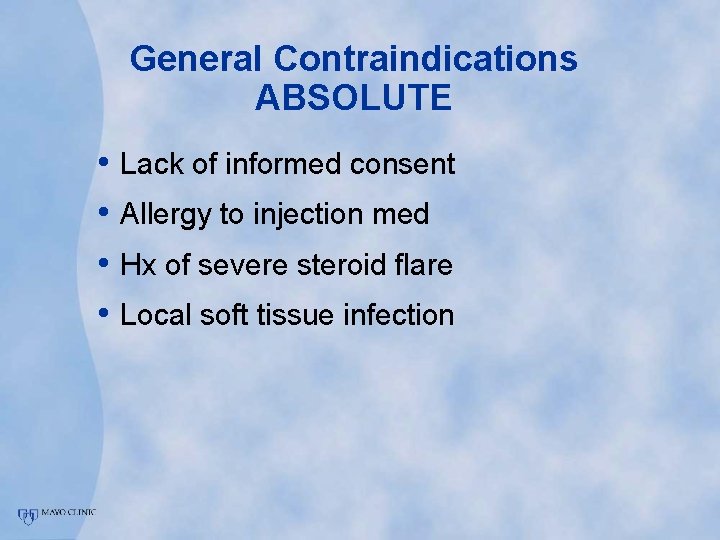 General Contraindications
ABSOLUTE

• Lack of informed consent
• Allergy to injection med
• Hx of severe steroid flare
• Local soft tissue infection

MAYO CLINIC